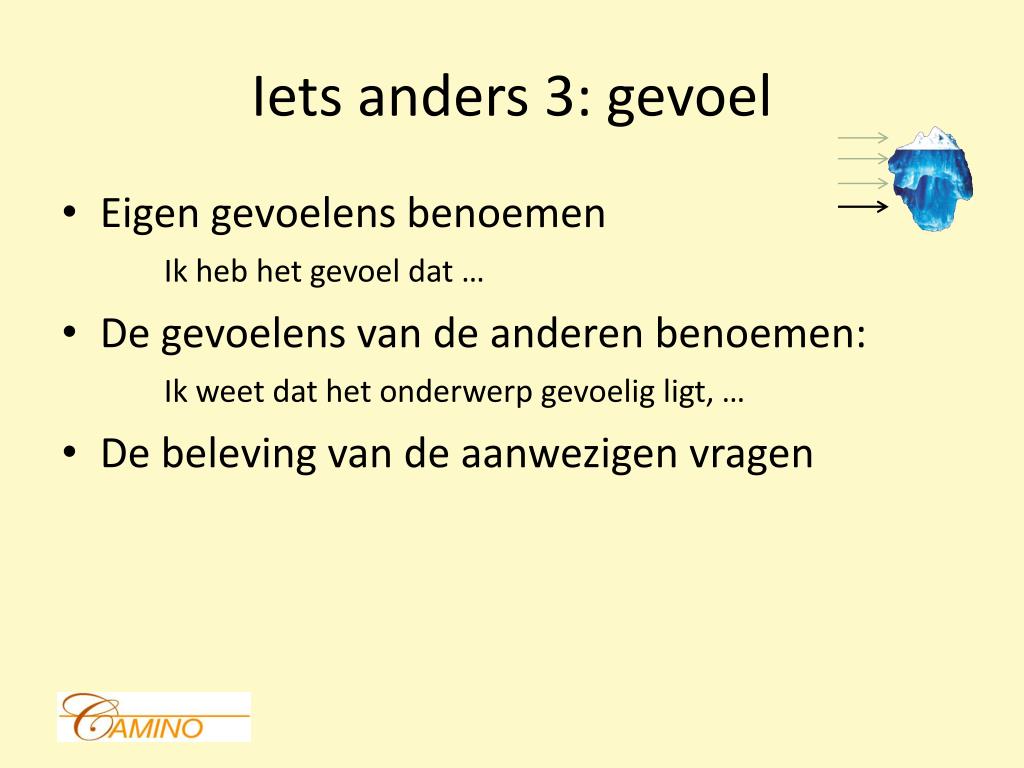 Iets anders 3: gevoel

• Eigen gevoelens benoemen
Ik heb het gevoel dat …

• De gevoelens van de anderen benoemen:
Ik weet dat het onderwerp gevoelig ligt, …

• De beleving van de aanwezigen vragen

CAMINO